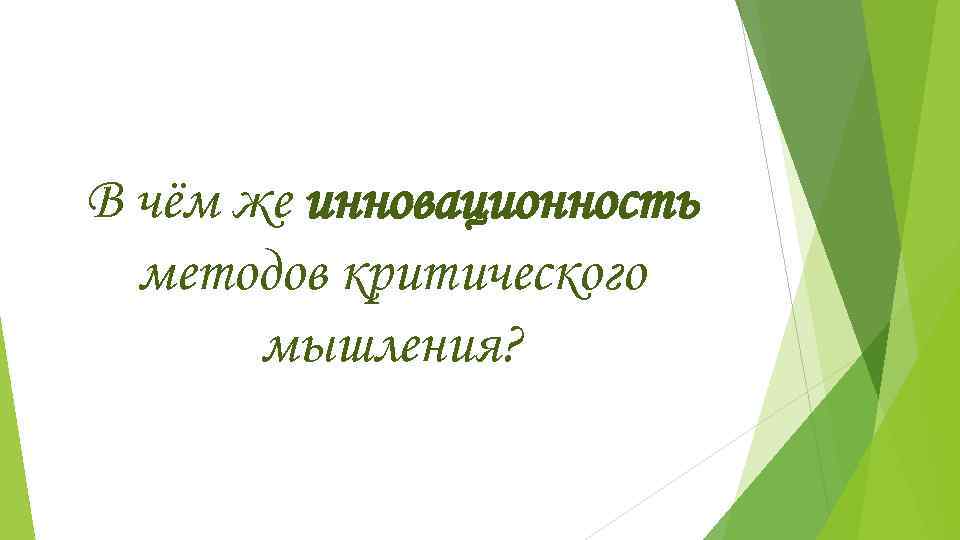 В чём же инновационность методов критического мышления?